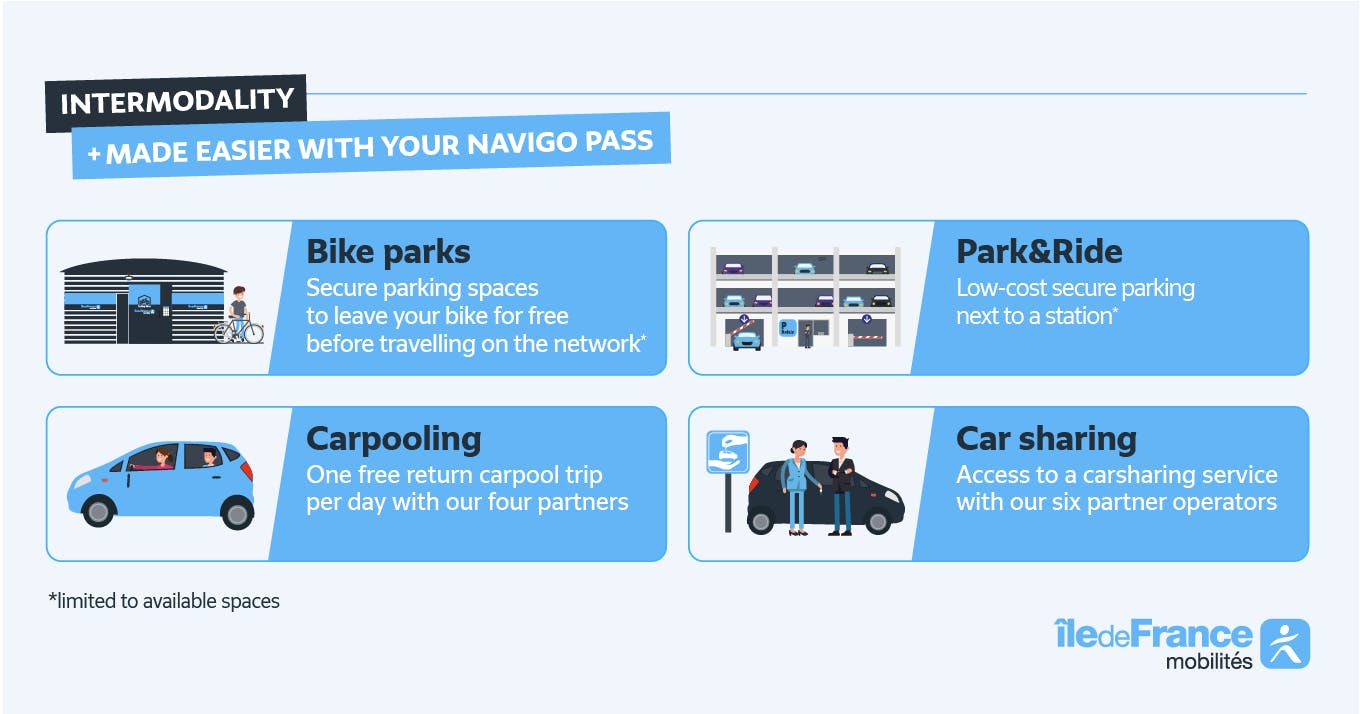 INTERMODALITY

+ MADE EASIER WITH YOUR NAVIGO PASS

Bike parks
Secure parking spaces to leave your bike for free before travelling on the network*

Park&Ride
Low-cost secure parking next to a station*

Carpooling
One free return carpool trip per day with our four partners

Car sharing
Access to a carsharing service with our six partner operators

*limited to available spaces

îledeFrance mobilités